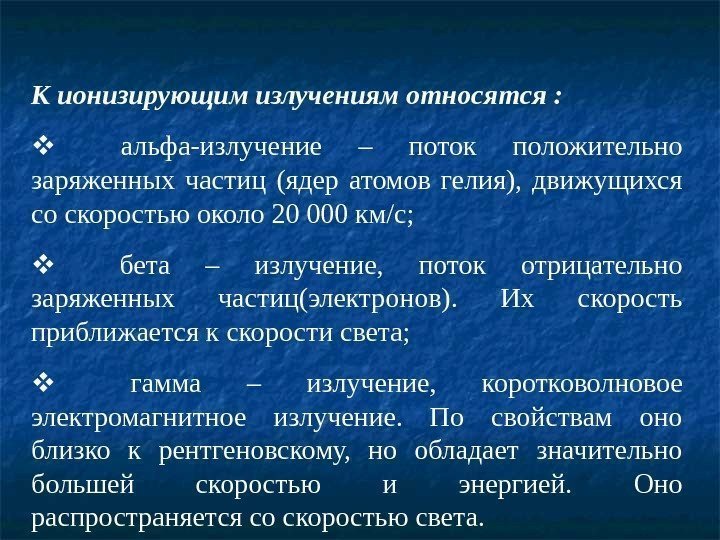 К ионизирующим излучениям относятся :

❖ альфа-излучение – поток положительно заряженных частиц (ядер атомов гелия), движущихся со скоростью около 20 000 км/с;

❖ бета – излучение, поток отрицательно заряженных частиц(электронов). Их скорость приближается к скорости света;

❖ гамма – излучение, коротковолновое электромагнитное излучение. По свойствам оно близко к рентгеновскому, но обладает значительно большей скоростью и энергией. Оно распространяется со скоростью света.